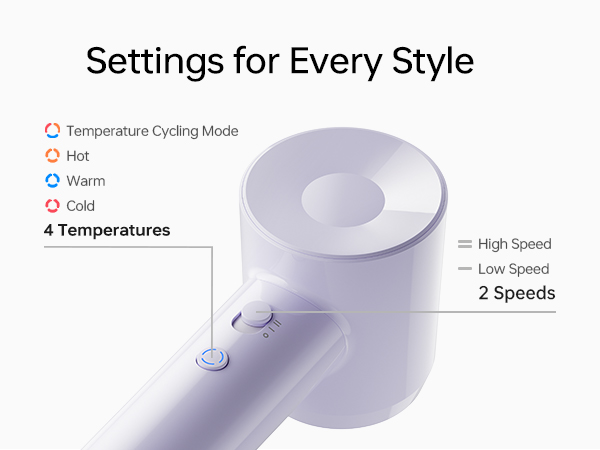 Settings for Every Style

Temperature Cycling Mode
Hot
Warm
Cold
4 Temperatures

High Speed
Low Speed
2 Speeds